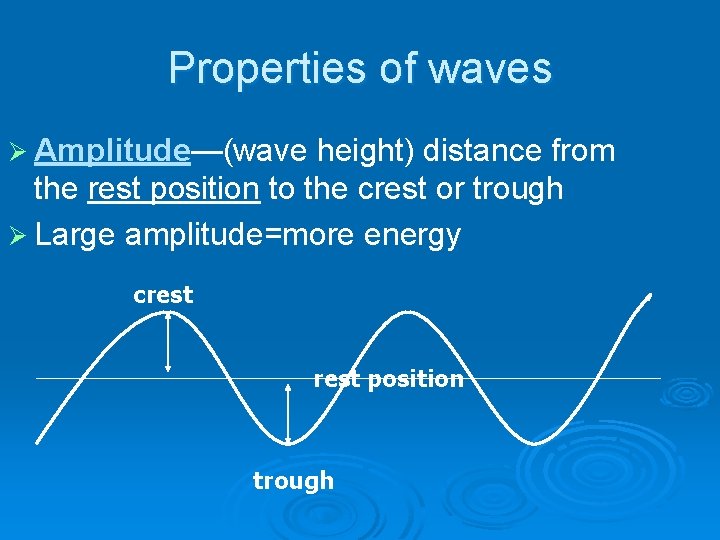 Properties of waves

➢ Amplitude—(wave height) distance from the rest position to the crest or trough

➢ Large amplitude=more energy

crest

rest position

trough